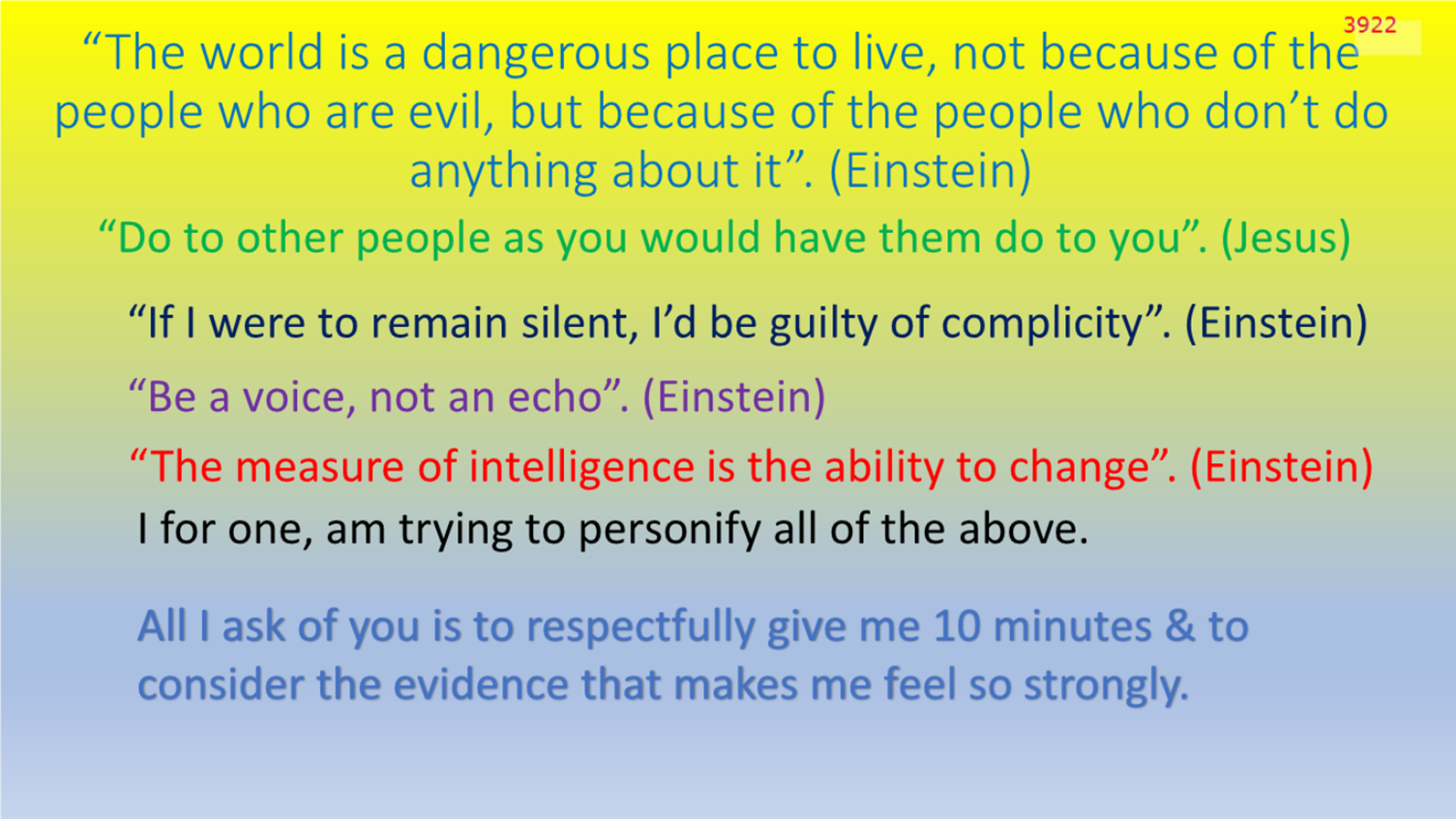 3922

“The world is a dangerous place to live, not because of the people who are evil, but because of the people who don’t do anything about it”. (Einstein)

“Do to other people as you would have them do to you”. (Jesus)

“If I were to remain silent, I’d be guilty of complicity”. (Einstein)

“Be a voice, not an echo”. (Einstein)

“The measure of intelligence is the ability to change”. (Einstein)

I for one, am trying to personify all of the above.

All I ask of you is to respectfully give me 10 minutes & to consider the evidence that makes me feel so strongly.